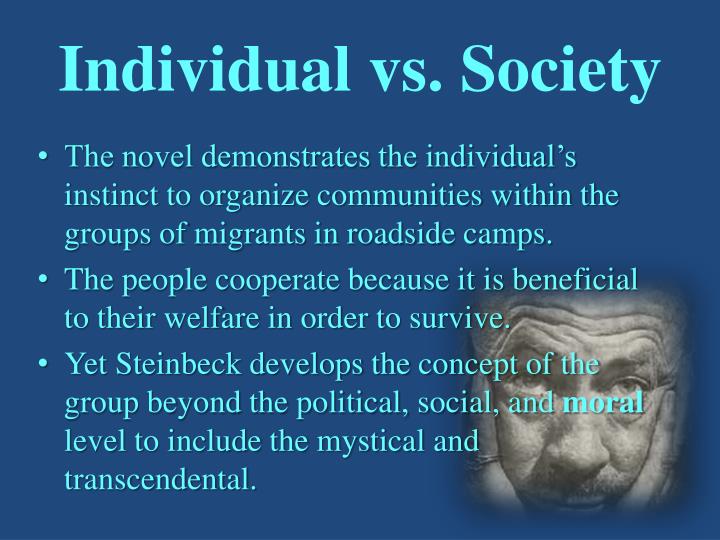 Individual vs. Society

• The novel demonstrates the individual's instinct to organize communities within the groups of migrants in roadside camps.
• The people cooperate because it is beneficial to their welfare in order to survive.
• Yet Steinbeck develops the concept of the group beyond the political, social, and moral level to include the mystical and transcendental.